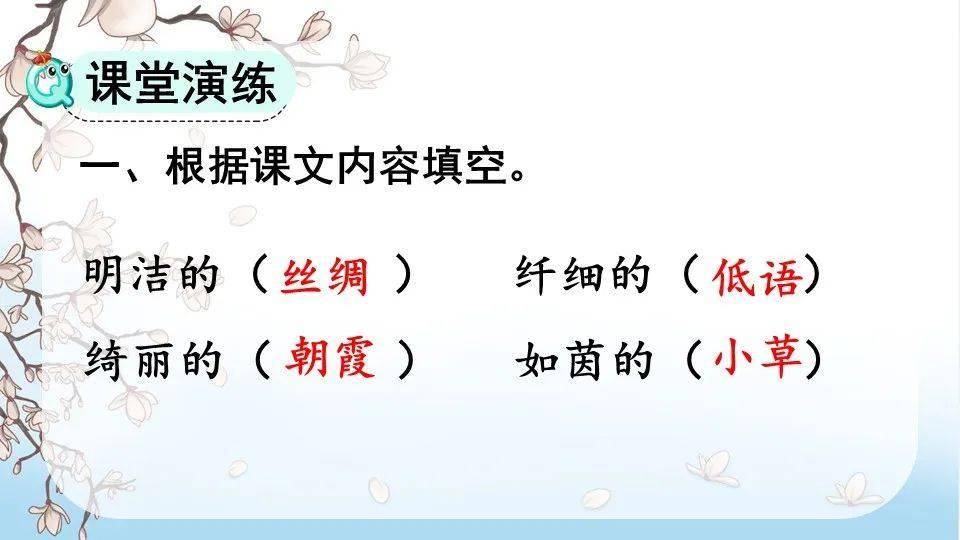 课堂演练

一、根据课文内容填空。

明洁的（丝绸） 纤细的（低语）

绮丽的（朝霞） 如茵的（小草）